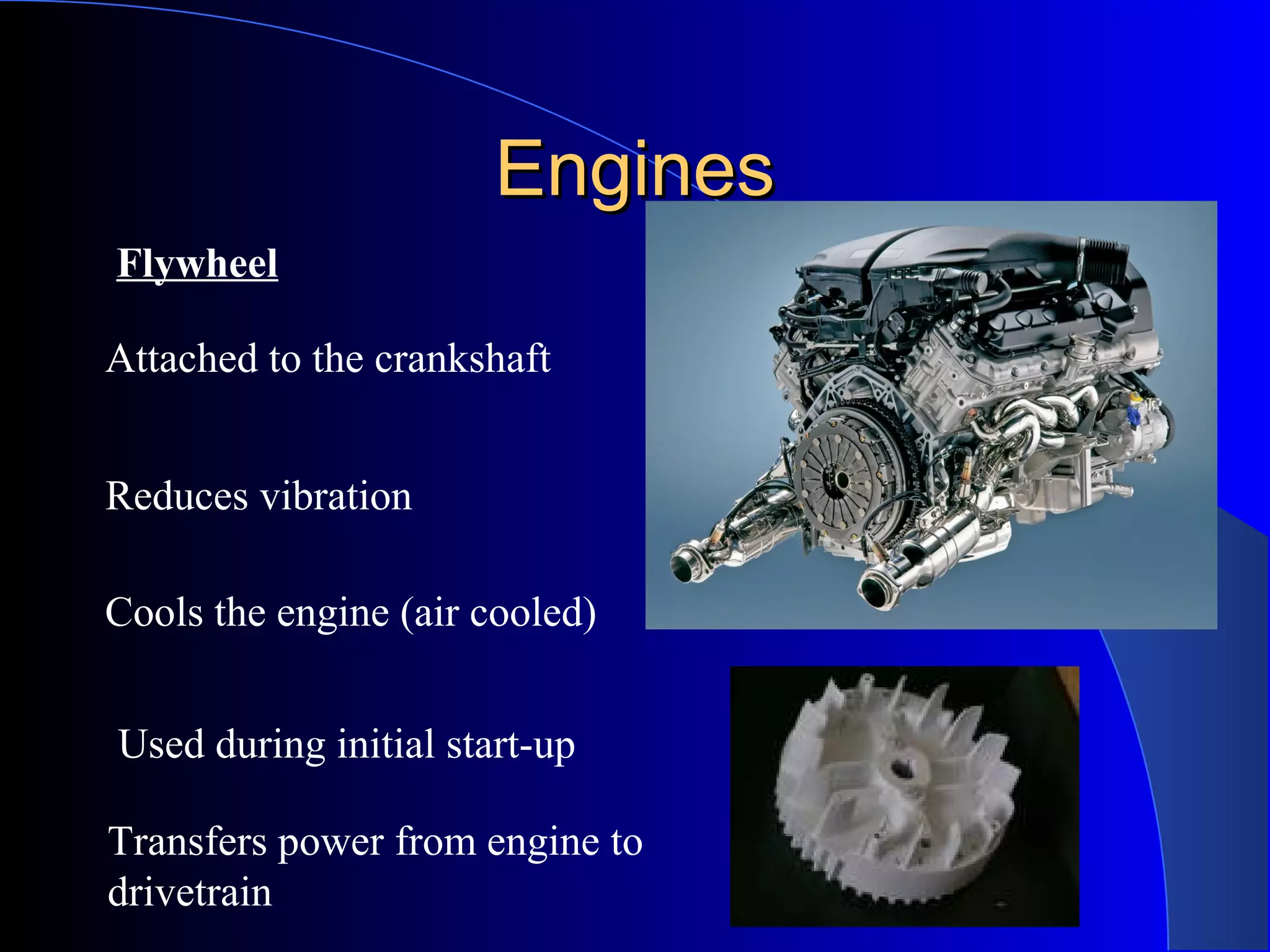 Engines

Flywheel

Attached to the crankshaft

Reduces vibration

Cools the engine (air cooled)

Used during initial start-up

Transfers power from engine to drivetrain